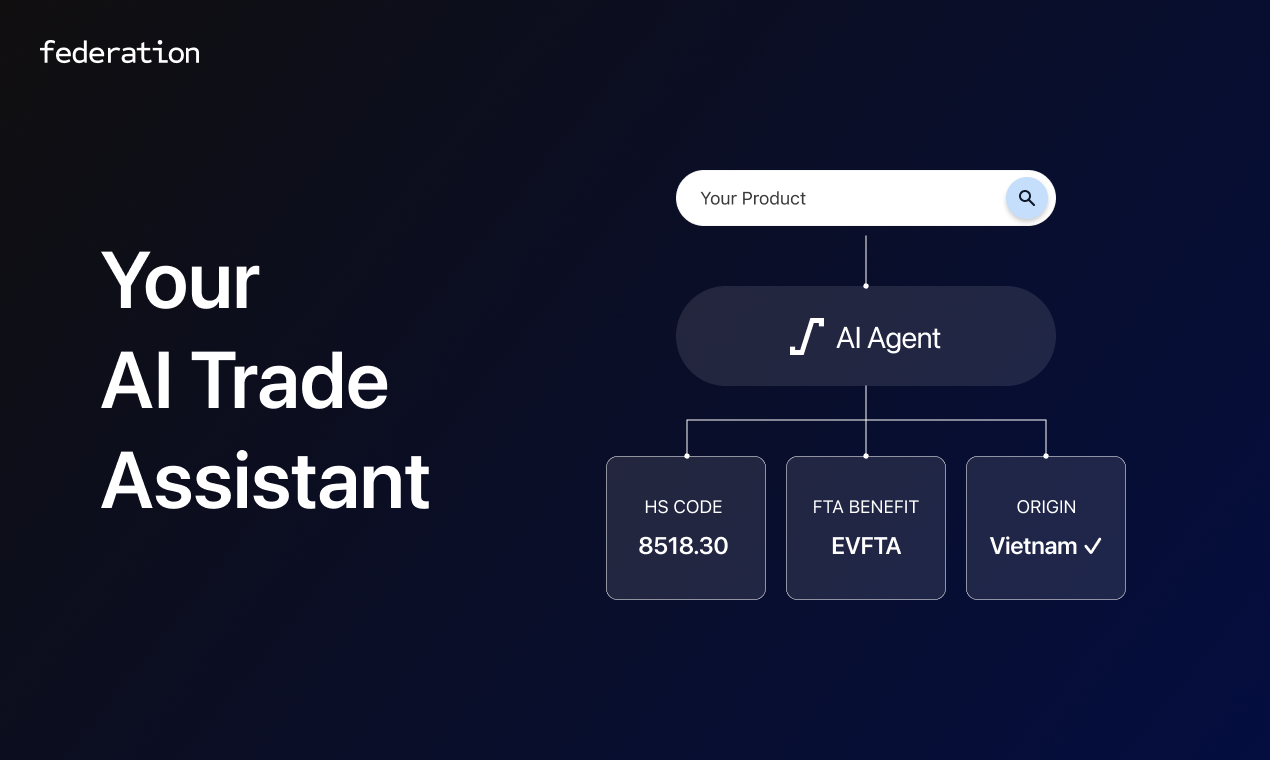 federation

Your
AI Trade
Assistant

Your Product

AI Agent

HS CODE
8518.30

FTA BENEFIT
EVFTA

ORIGIN
Vietnam ✓